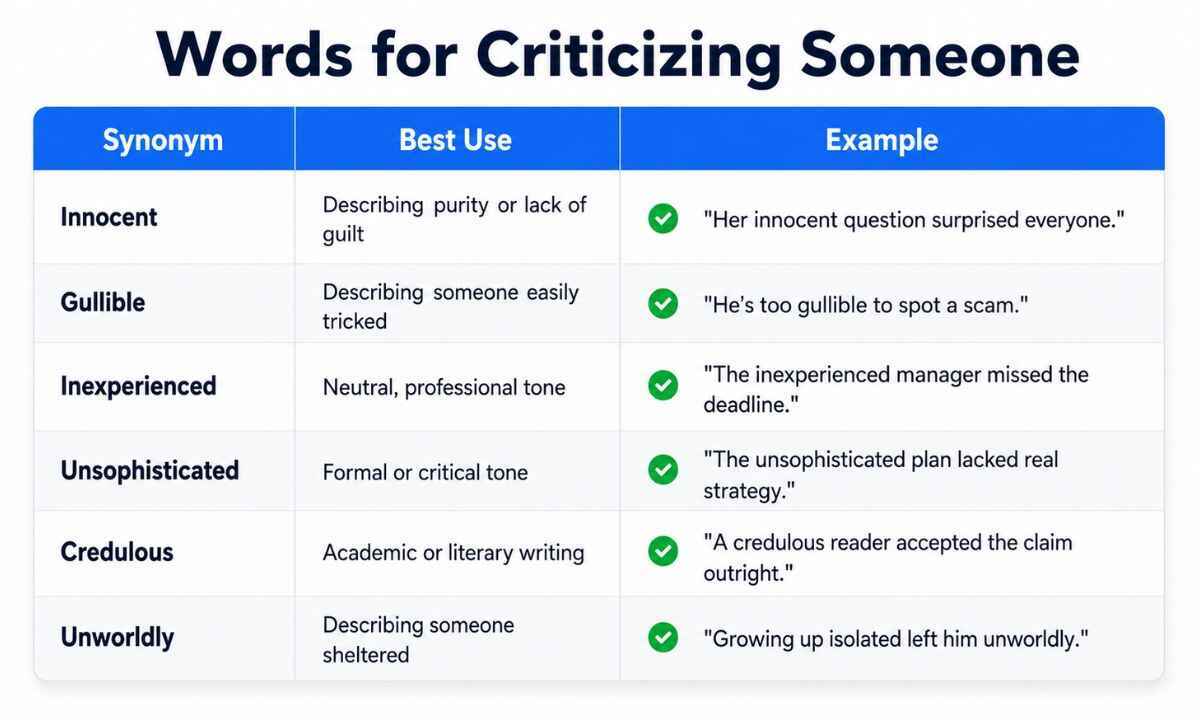 Words for Criticizing Someone

| Synonym | Best Use | Example |
|---|---|---|
| Innocent | Describing purity or lack of guilt | "Her innocent question surprised everyone." |
| Gullible | Describing someone easily tricked | "He's too gullible to spot a scam." |
| Inexperienced | Neutral, professional tone | "The inexperienced manager missed the deadline." |
| Unsophisticated | Formal or critical tone | "The unsophisticated plan lacked real strategy." |
| Credulous | Academic or literary writing | "A credulous reader accepted the claim outright." |
| Unworldly | Describing someone sheltered | "Growing up isolated left him unworldly." |